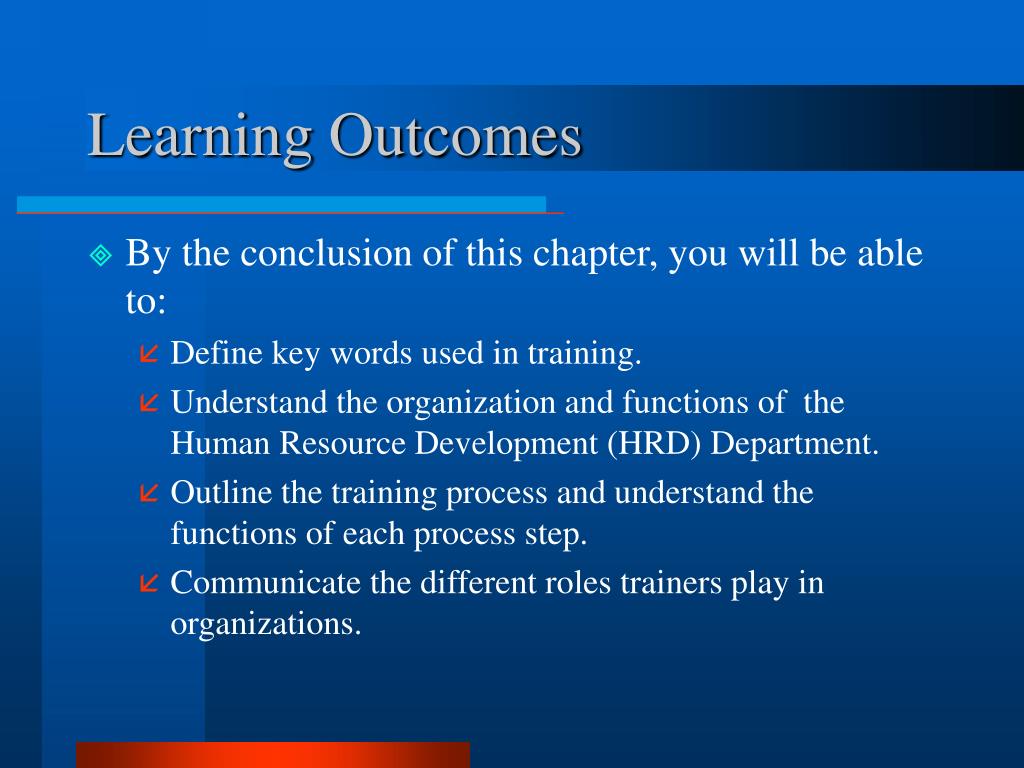 Learning Outcomes

By the conclusion of this chapter, you will be able to:

Define key words used in training.

Understand the organization and functions of the Human Resource Development (HRD) Department.

Outline the training process and understand the functions of each process step.

Communicate the different roles trainers play in organizations.